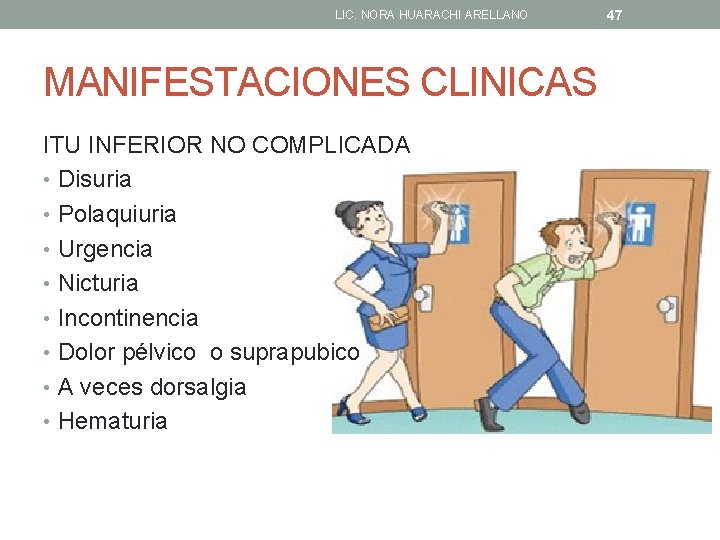 LIC. NORA HUARACHI ARELLANO 47

MANIFESTACIONES CLINICAS

ITU INFERIOR NO COMPLICADA

• Disuria
• Polaquiuria
• Urgencia
• Nicturia
• Incontinencia
• Dolor pélvico o suprapubico
• A veces dorsalgia
• Hematuria